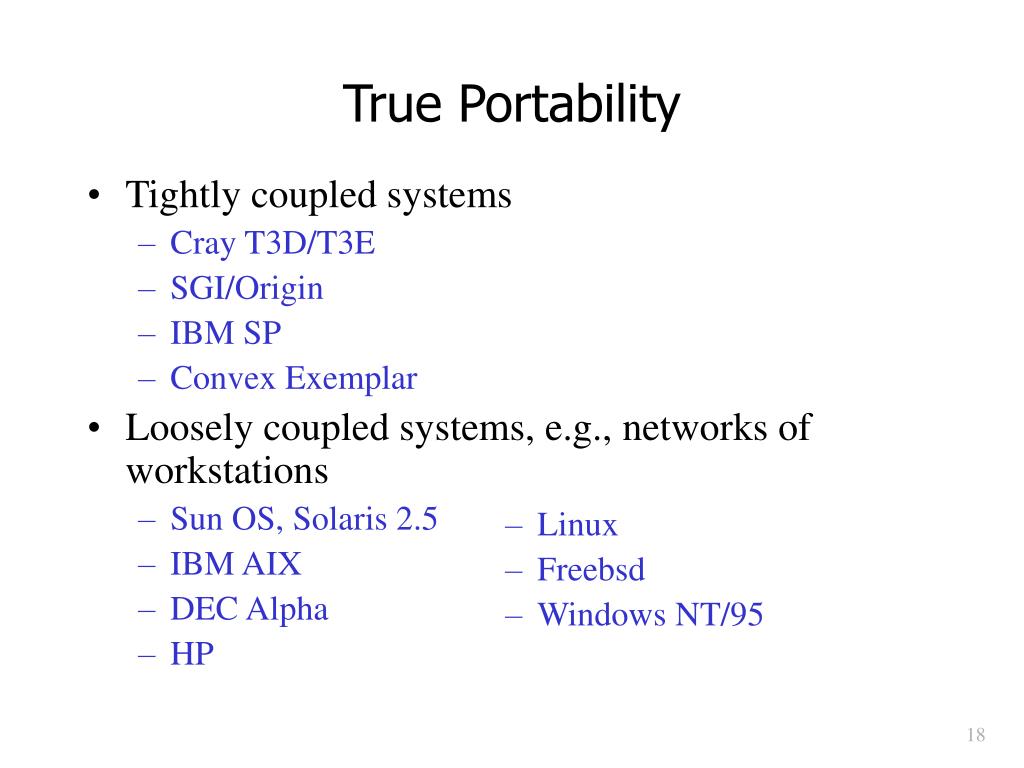 True Portability

• Tightly coupled systems
– Cray T3D/T3E
– SGI/Origin
– IBM SP
– Convex Exemplar

• Loosely coupled systems, e.g., networks of workstations
– Sun OS, Solaris 2.5
– IBM AIX
– DEC Alpha
– HP

– Linux
– Freebsd
– Windows NT/95

18